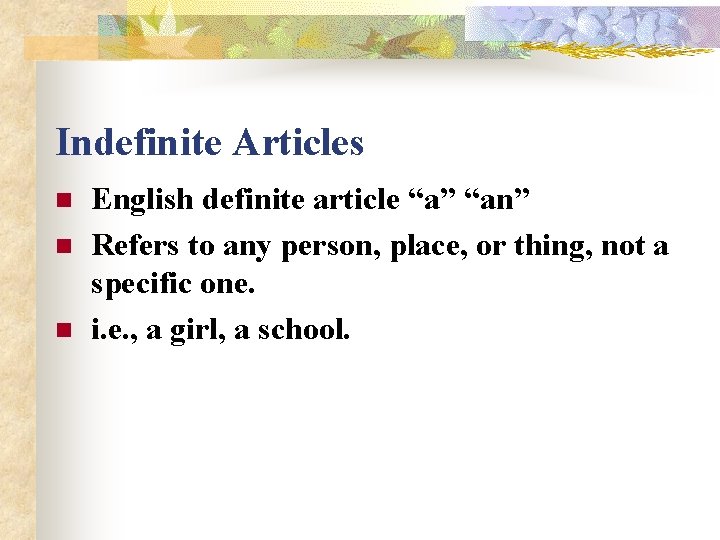 Indefinite Articles

English definite article “a” “an”

Refers to any person, place, or thing, not a specific one.

i.e., a girl, a school.